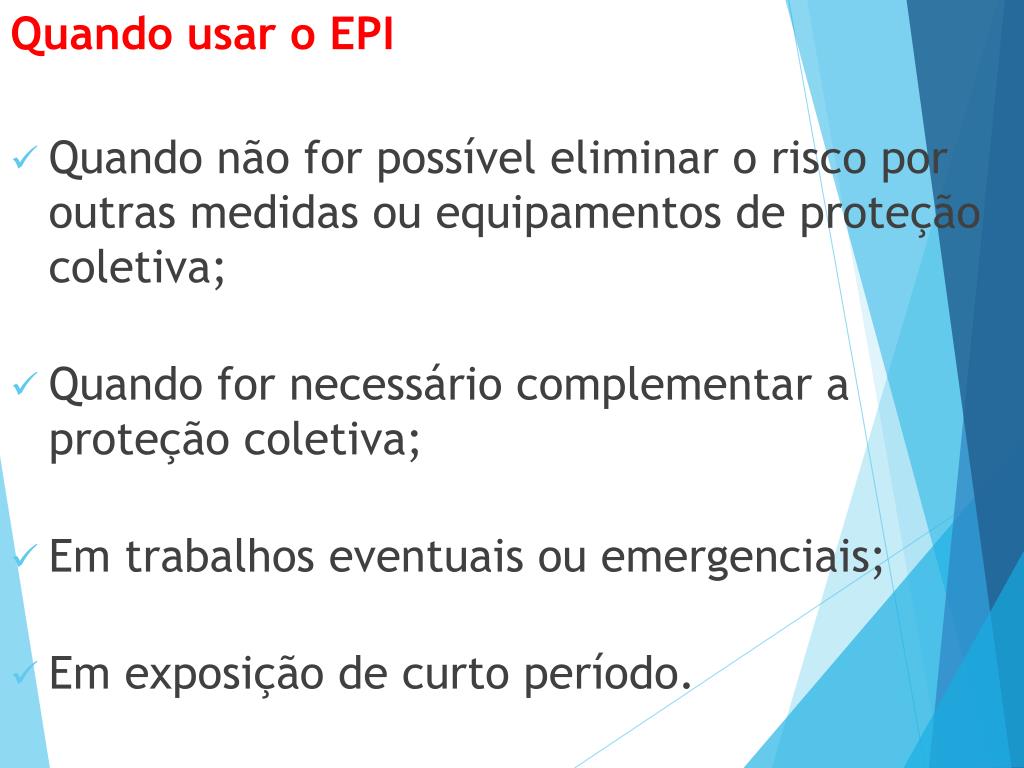 Quando usar o EPI

✓ Quando não for possível eliminar o risco por outras medidas ou equipamentos de proteção coletiva;

✓ Quando for necessário complementar a proteção coletiva;

✓ Em trabalhos eventuais ou emergenciais;

✓ Em exposição de curto período.